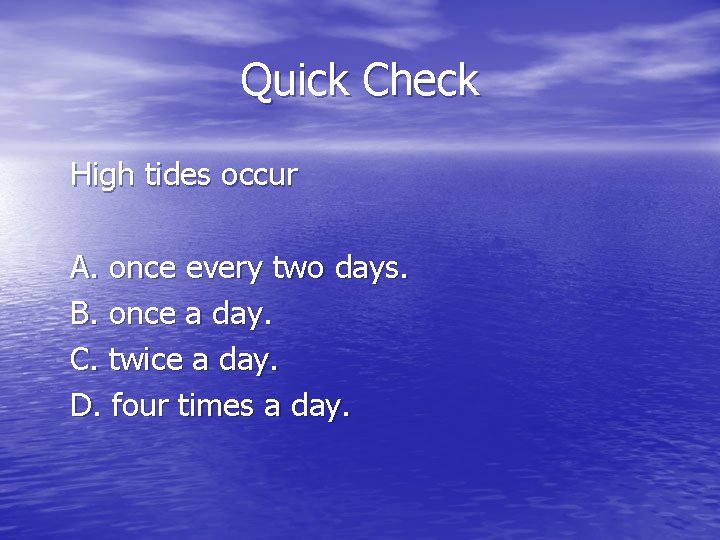 Quick Check

High tides occur

A. once every two days.
B. once a day.
C. twice a day.
D. four times a day.